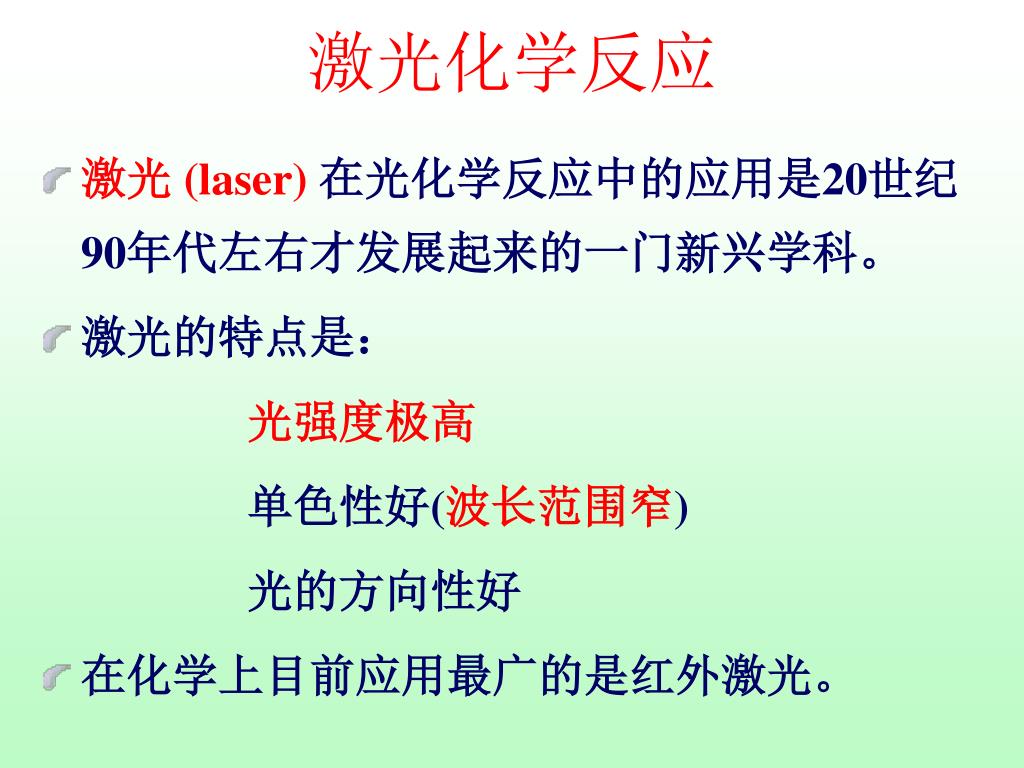 激光化学反应

激光 (laser) 在光化学反应中的应用是20世纪90年代左右才发展起来的一门新兴学科。

激光的特点是：

光强度极高

单色性好(波长范围窄)

光的方向性好

在化学上目前应用最广的是红外激光。